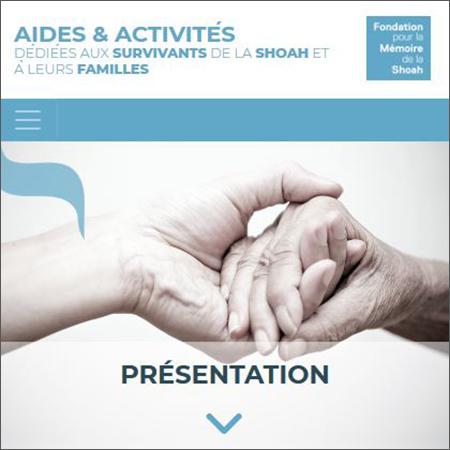 AIDES & ACTIVITÉS
DÉDIÉES AUX SURVIVANTS DE LA SHOAH ET À LEURS FAMILLES

Fondation pour la Mémoire de la Shoah

PRÉSENTATION